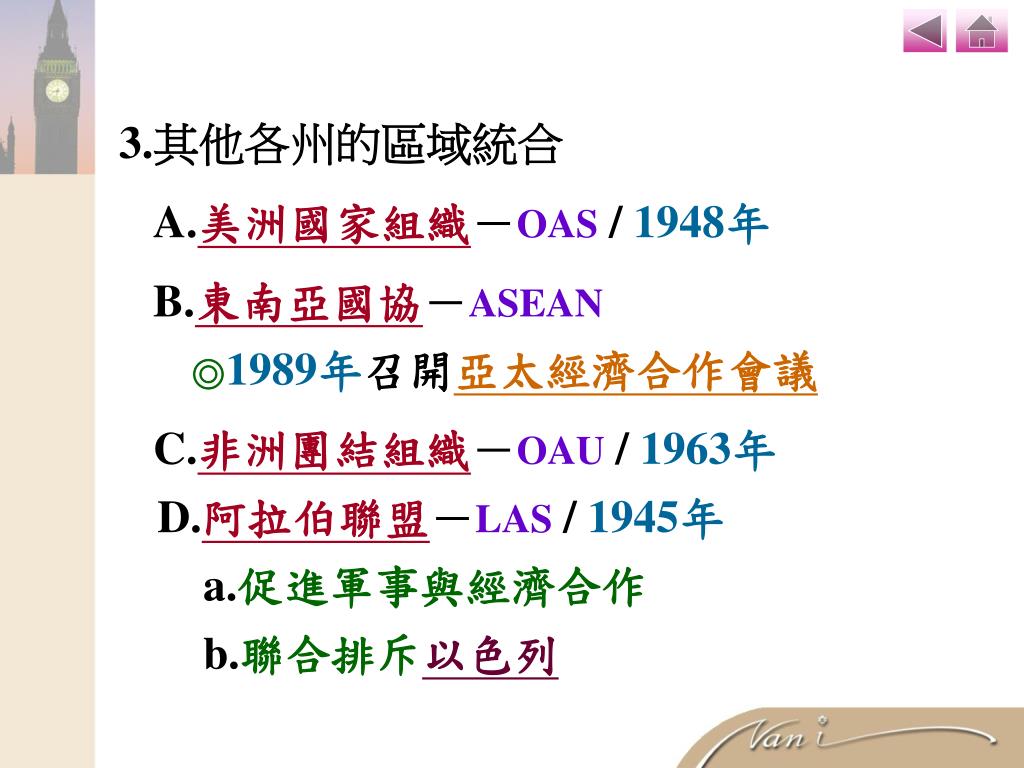 3.其他各州的區域統合

A.美洲國家組織－OAS / 1948年

B.東南亞國協－ASEAN

◎1989年召開亞太經濟合作會議

C.非洲團結組織－OAU / 1963年

D.阿拉伯聯盟－LAS / 1945年

a.促進軍事與經濟合作

b.聯合排斥以色列

Van i